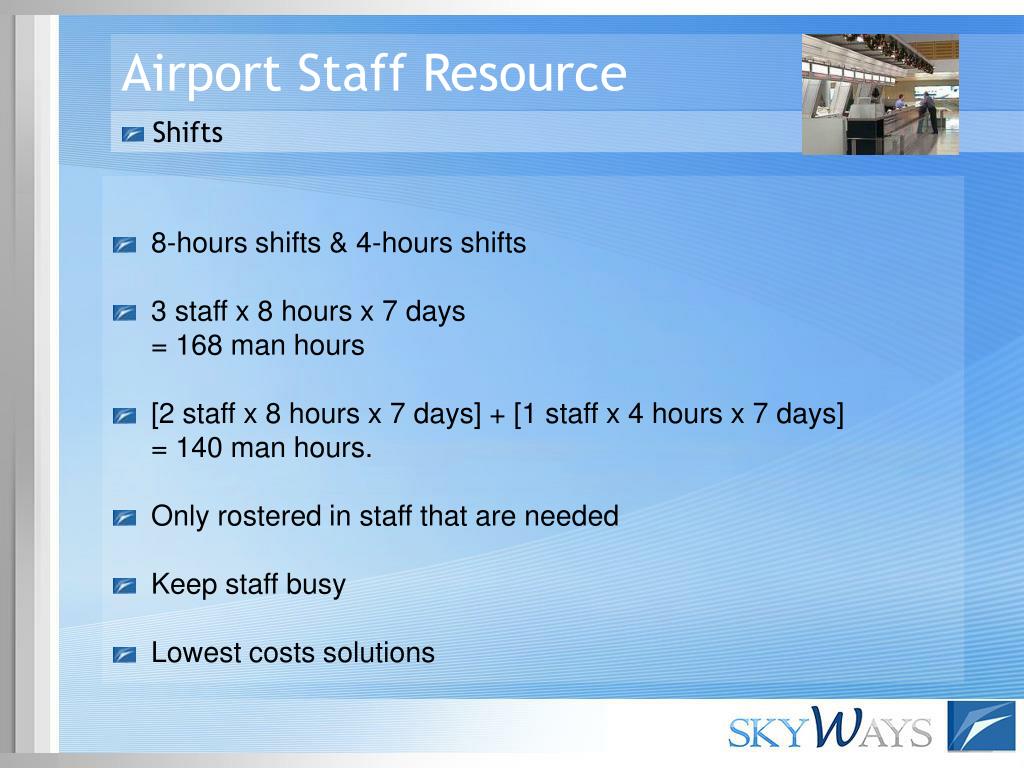 Airport Staff Resource

Shifts

8-hours shifts & 4-hours shifts

3 staff x 8 hours x 7 days
= 168 man hours

[2 staff x 8 hours x 7 days] + [1 staff x 4 hours x 7 days]
= 140 man hours.

Only rostered in staff that are needed

Keep staff busy

Lowest costs solutions

SKYWAYS